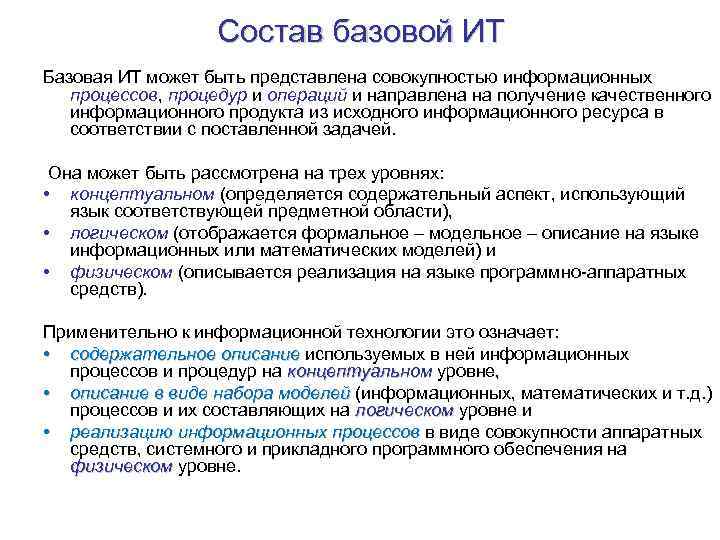 Состав базовой ИТ

Базовая ИТ может быть представлена совокупностью информационных процессов, процедур и операций и направлена на получение качественного информационного продукта из исходного информационного ресурса в соответствии с поставленной задачей.

Она может быть рассмотрена на трех уровнях:
• концептуальном (определяется содержательный аспект, использующий язык соответствующей предметной области),
• логическом (отображается формальное – модельное – описание на языке информационных или математических моделей) и
• физическом (описывается реализация на языке программно-аппаратных средств).

Применительно к информационной технологии это означает:
• содержательное описание используемых в ней информационных процессов и процедур на концептуальном уровне,
• описание в виде набора моделей (информационных, математических и т.д.) процессов и их составляющих на логическом уровне и
• реализацию информационных процессов в виде совокупности аппаратных средств, системного и прикладного программного обеспечения на физическом уровне.